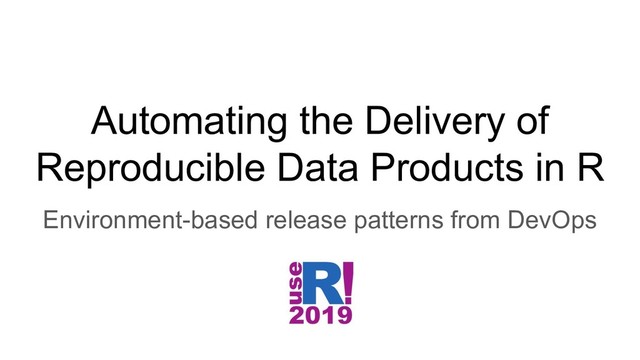 Automating the Delivery of Reproducible Data Products in R

Environment-based release patterns from DevOps

useR!
2019